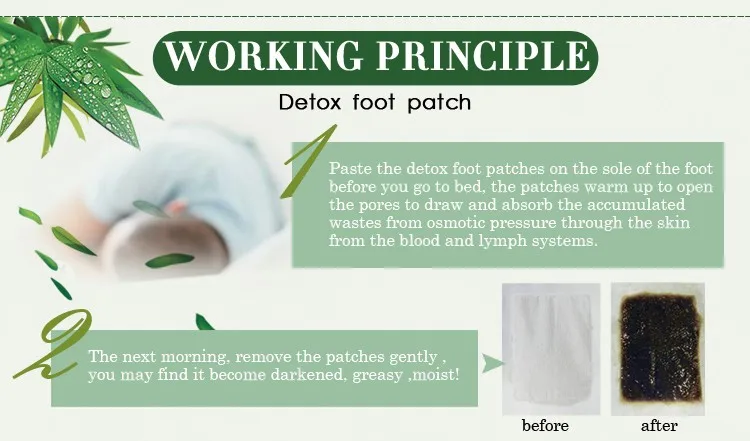 WORKING PRINCIPLE

Detox foot patch

1

Paste the detox foot patches on the sole of the foot before you go to bed, the patches warm up to open the pores to draw and absorb the accumulated wastes from osmotic pressure through the skin from the blood and lymph systems.

2

The next morning, remove the patches gently , you may find it become darkened, greasy ,moist!

before

after